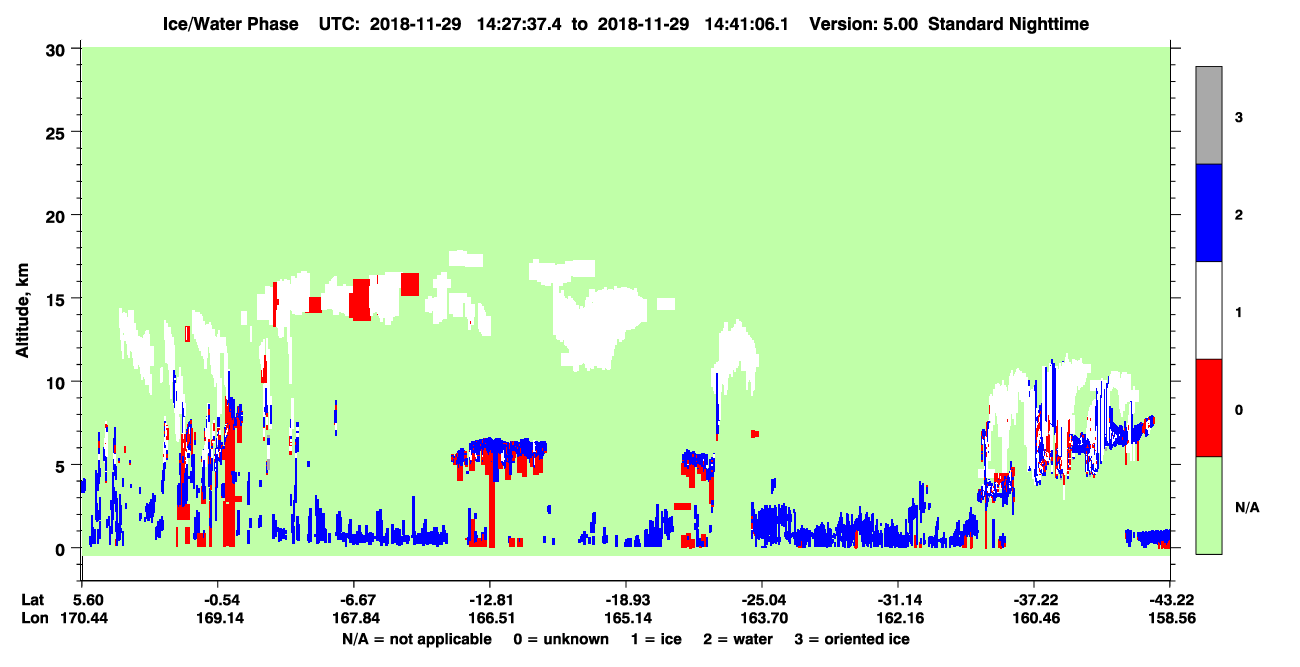 Ice/Water Phase UTC: 2018-11-29 14:27:37.4 to 2018-11-29 14:41:06.1 Version: 5.00 Standard Nighttime

Altitude, km

30
25
20
15
10
5
0

3
2
1
0
N/A

| Lat | 5.60 | -0.54 | -6.67 | -12.81 | -18.93 | -25.04 | -31.14 | -37.22 | -43.22 |
|---|---|---|---|---|---|---|---|---|---|
| Lon | 170.44 | 169.14 | 167.84 | 166.51 | 165.14 | 163.70 | 162.16 | 160.46 | 158.56 |

N/A = not applicable 0 = unknown 1 = ice 2 = water 3 = oriented ice